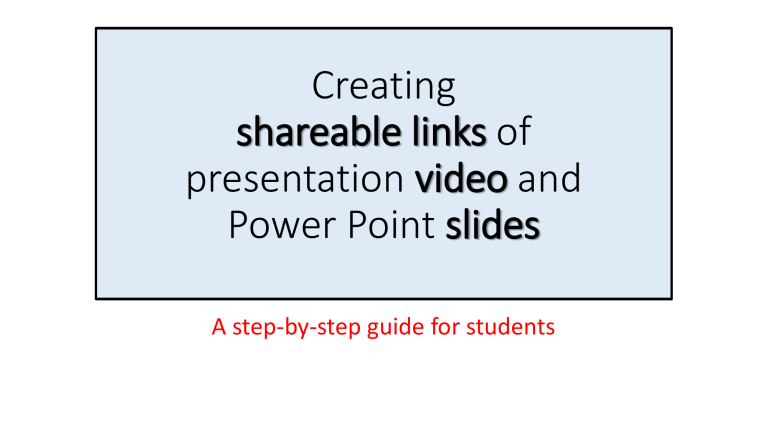 Creating
shareable links of
presentation video and
Power Point slides

A step-by-step guide for students